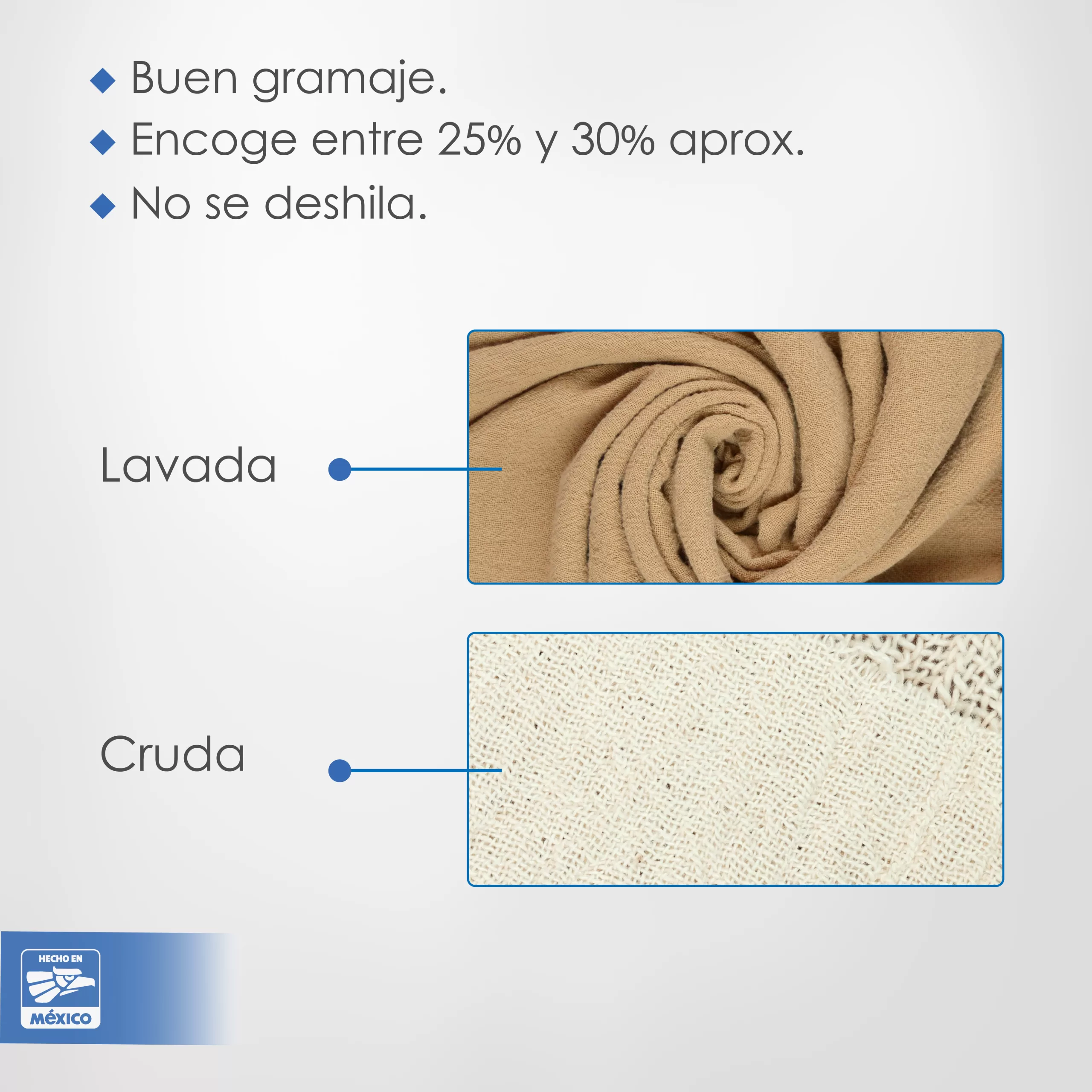 ◆ Buen gramaje.
◆ Encoge entre 25% y 30% aprox.
◆ No se deshila.

Lavada

Cruda

HECHO EN
MÉXICO